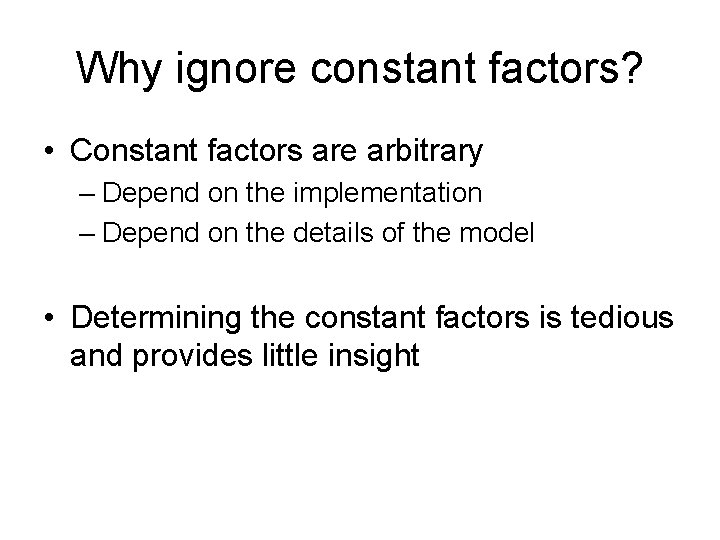 Why ignore constant factors?

• Constant factors are arbitrary
– Depend on the implementation
– Depend on the details of the model

• Determining the constant factors is tedious and provides little insight